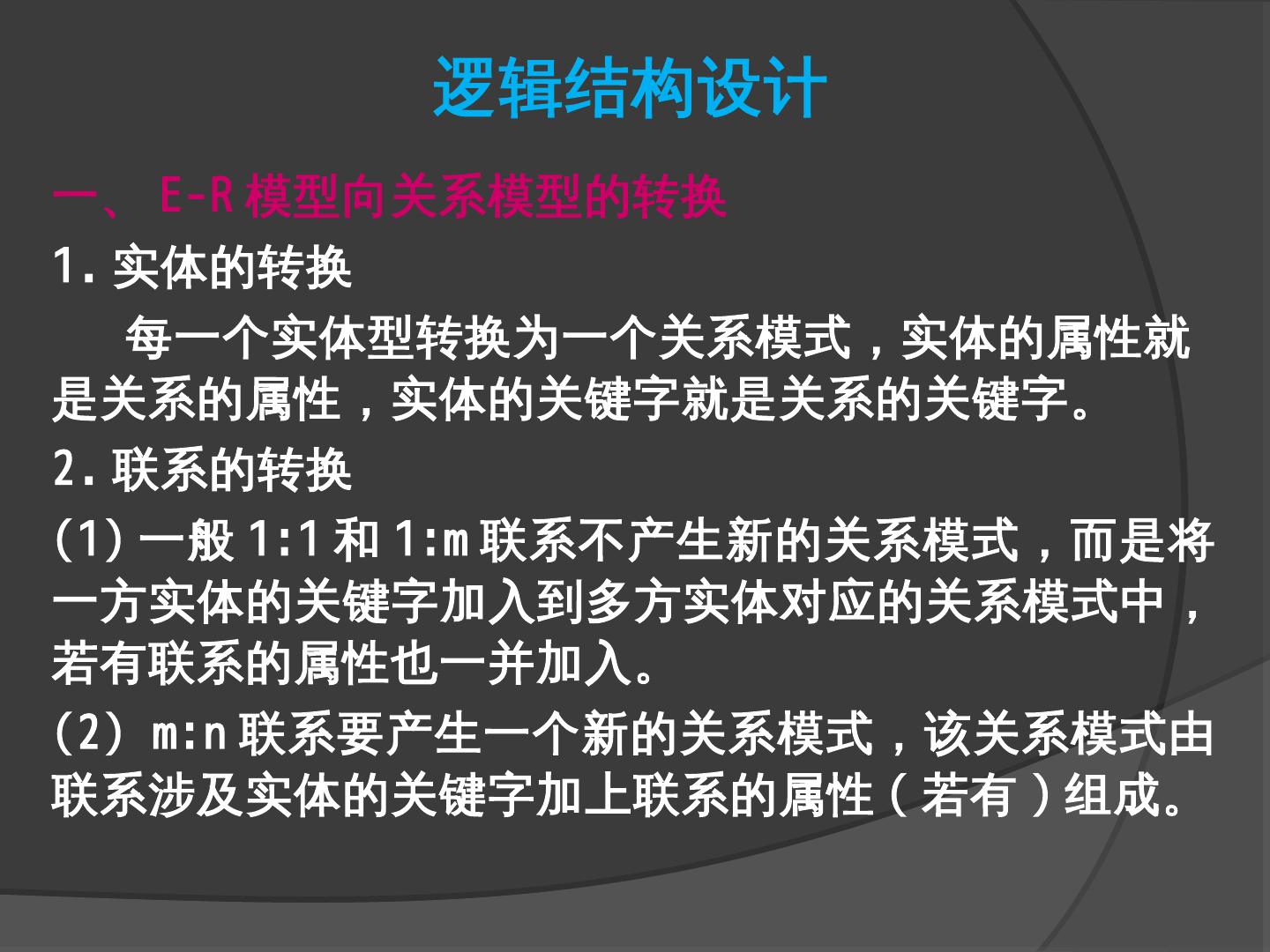 逻辑结构设计

一、 E-R 模型向关系模型的转换

1. 实体的转换

每一个实体型转换为一个关系模式，实体的属性就是关系的属性，实体的关键字就是关系的关键字。

2. 联系的转换

(1) 一般 1:1 和 1:m 联系不产生新的关系模式，而是将一方实体的关键字加入到多方实体对应的关系模式中，若有联系的属性也一并加入。

(2) m:n 联系要产生一个新的关系模式，该关系模式由联系涉及实体的关键字加上联系的属性（若有）组成。